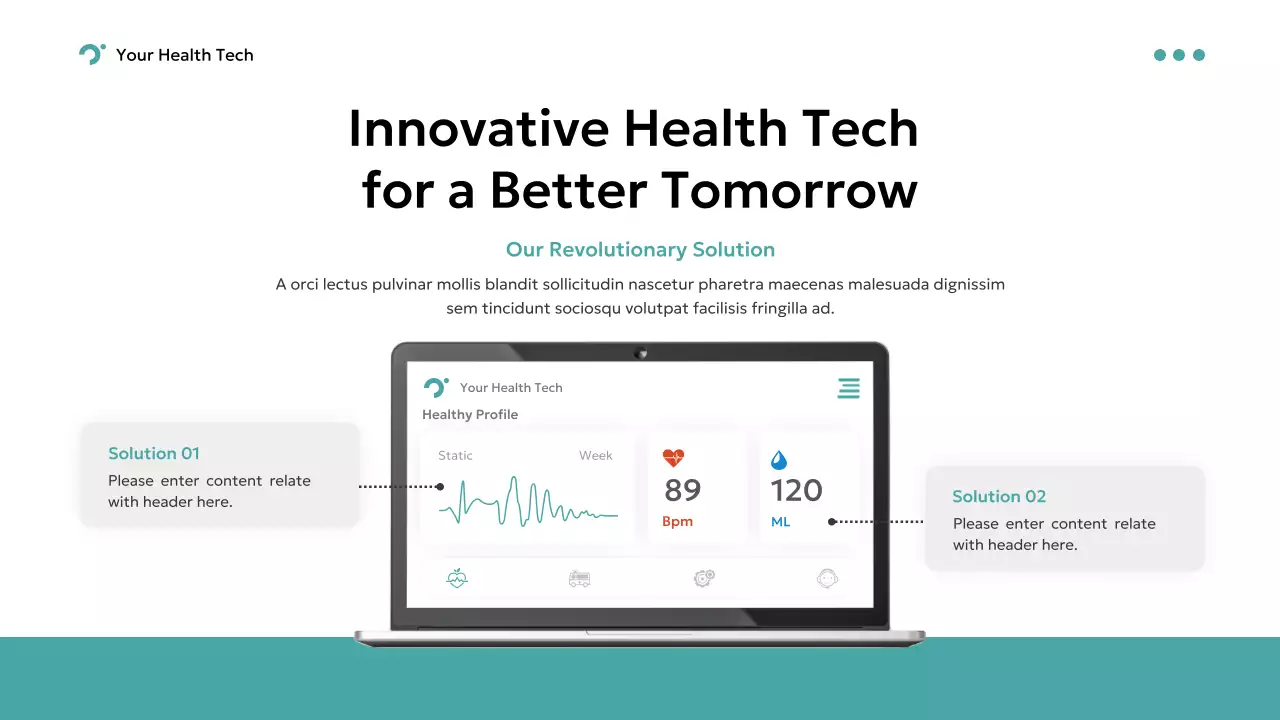 Your Health Tech

Innovative Health Tech for a Better Tomorrow

Our Revolutionary Solution

A orci lectus pulvinar mollis blandit sollicitudin nascetur pharetra maecenas malesuada dignissim sem tincidunt sociosqu volutpat facilisis fringilla ad.

Solution 01
Please enter content relate with header here.

Your Health Tech
Healthy Profile
Static
Week
89
Bpm
120
ML

Solution 02
Please enter content relate with header here.